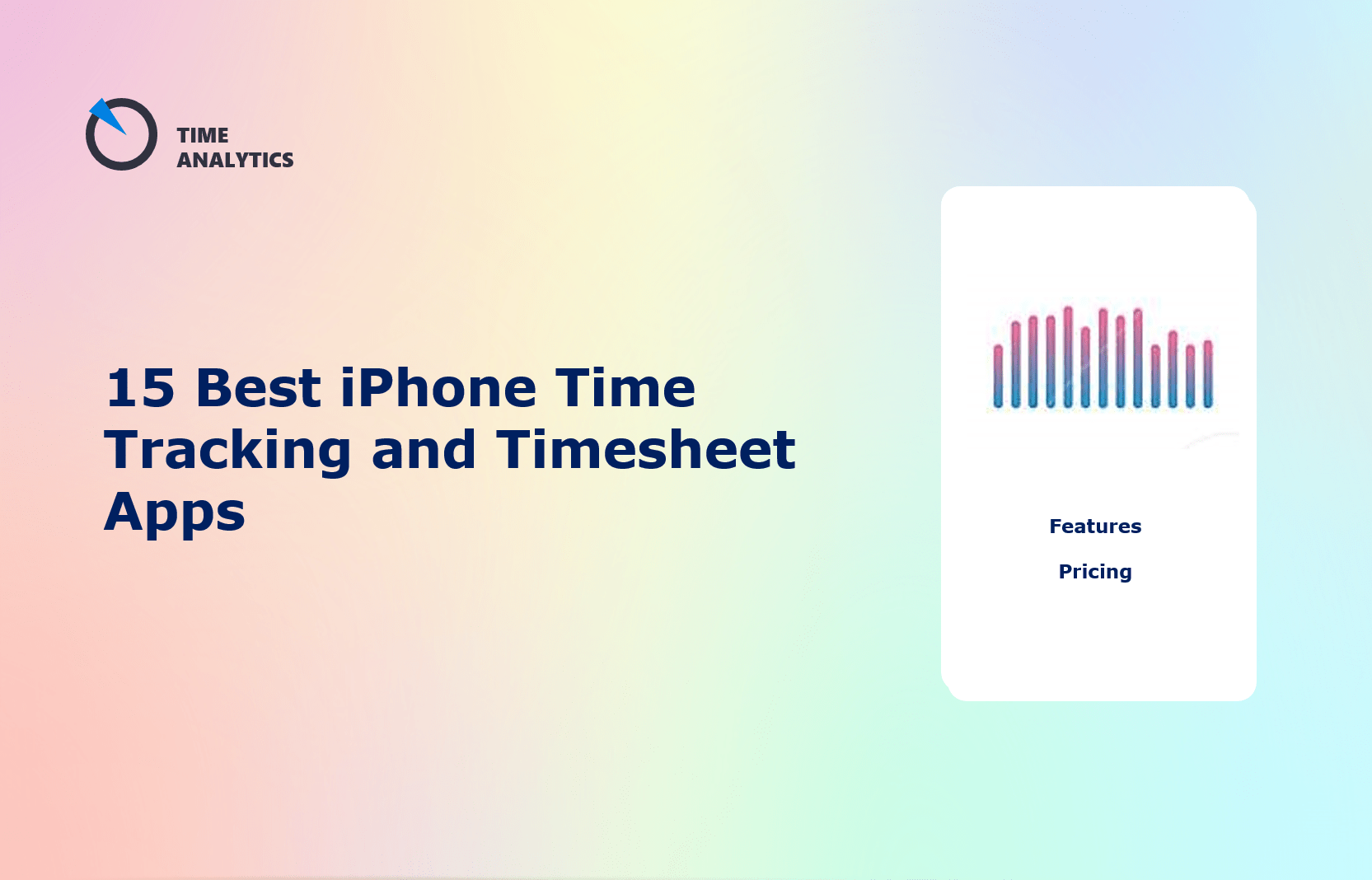 TIME
ANALYTICS

15 Best iPhone Time Tracking and Timesheet Apps

Features

Pricing